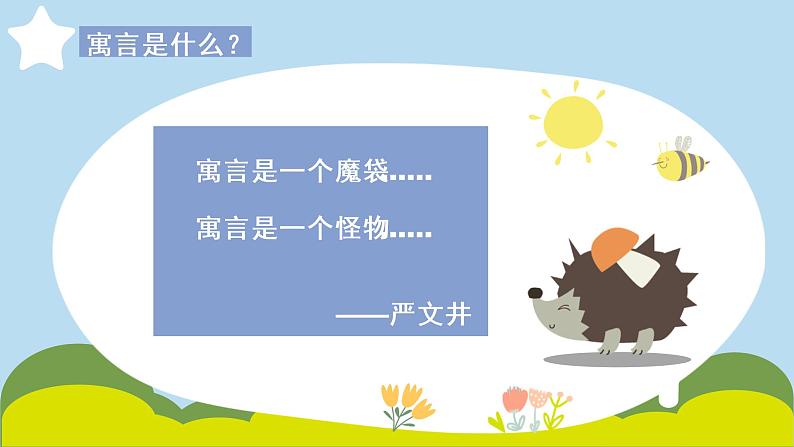 寓言是什么？

寓言是一个魔袋.....

寓言是一个怪物.....

——严文井